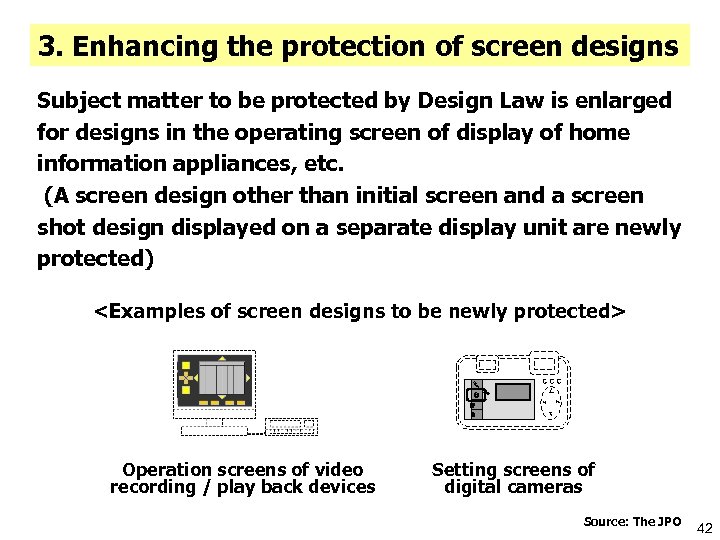 3. Enhancing the protection of screen designs

Subject matter to be protected by Design Law is enlarged for designs in the operating screen of display of home information appliances, etc.
(A screen design other than initial screen and a screen shot design displayed on a separate display unit are newly protected)

<Examples of screen designs to be newly protected>

Operation screens of video recording / play back devices

Setting screens of digital cameras

Source: The JPO

42